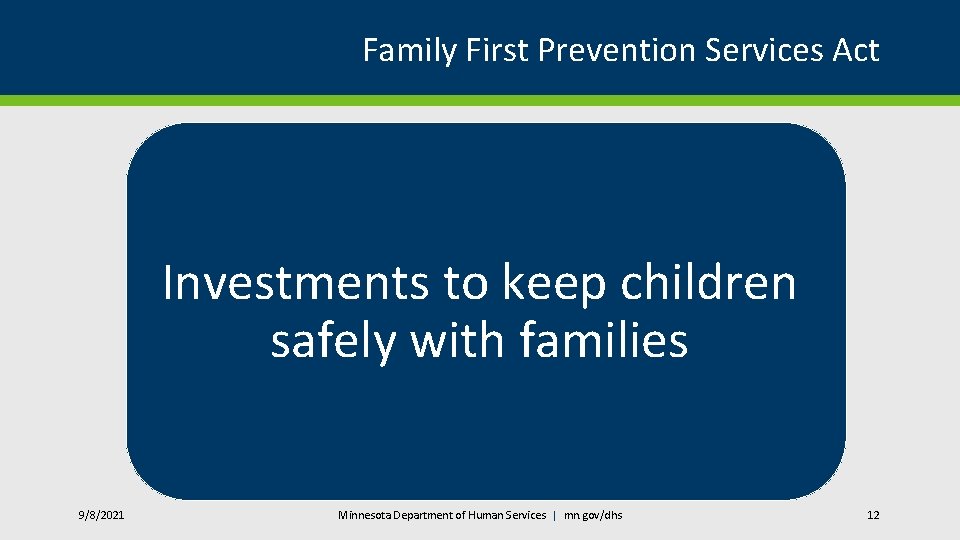 Family First Prevention Services Act

Investments to keep children safely with families

9/8/2021

Minnesota Department of Human Services | mn.gov/dhs

12